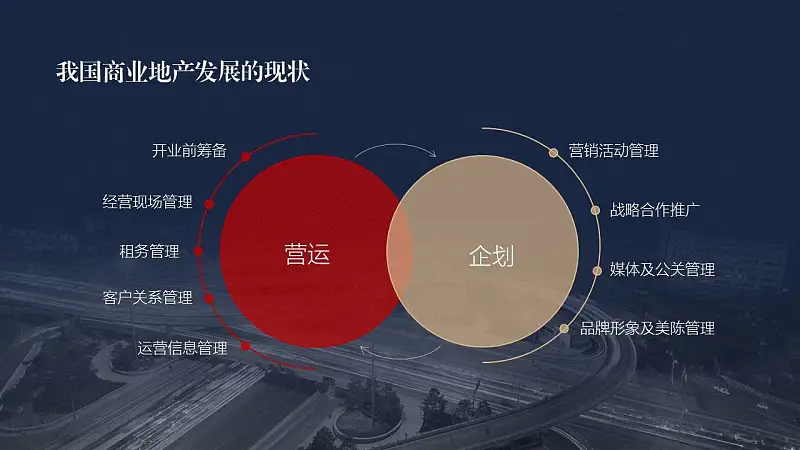 我国商业地产发展的现状

开业前筹备

经营现场管理

租务管理

客户关系管理

运营信息管理

营运

企划

营销活动管理

战略合作推广

媒体及公关管理

品牌形象及美陈管理